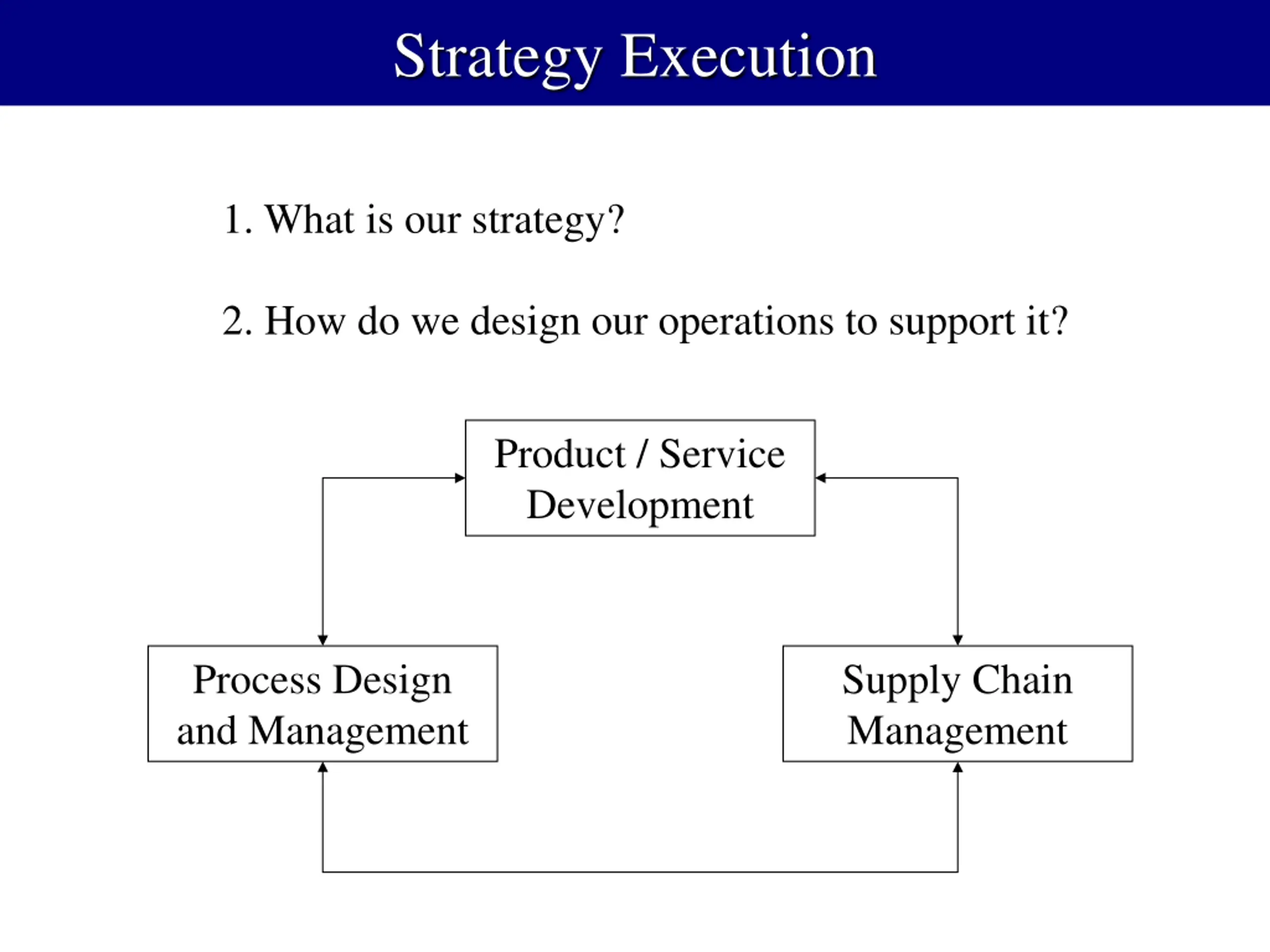 Strategy Execution

1. What is our strategy?

2. How do we design our operations to support it?

Product / Service Development

Process Design and Management

Supply Chain Management